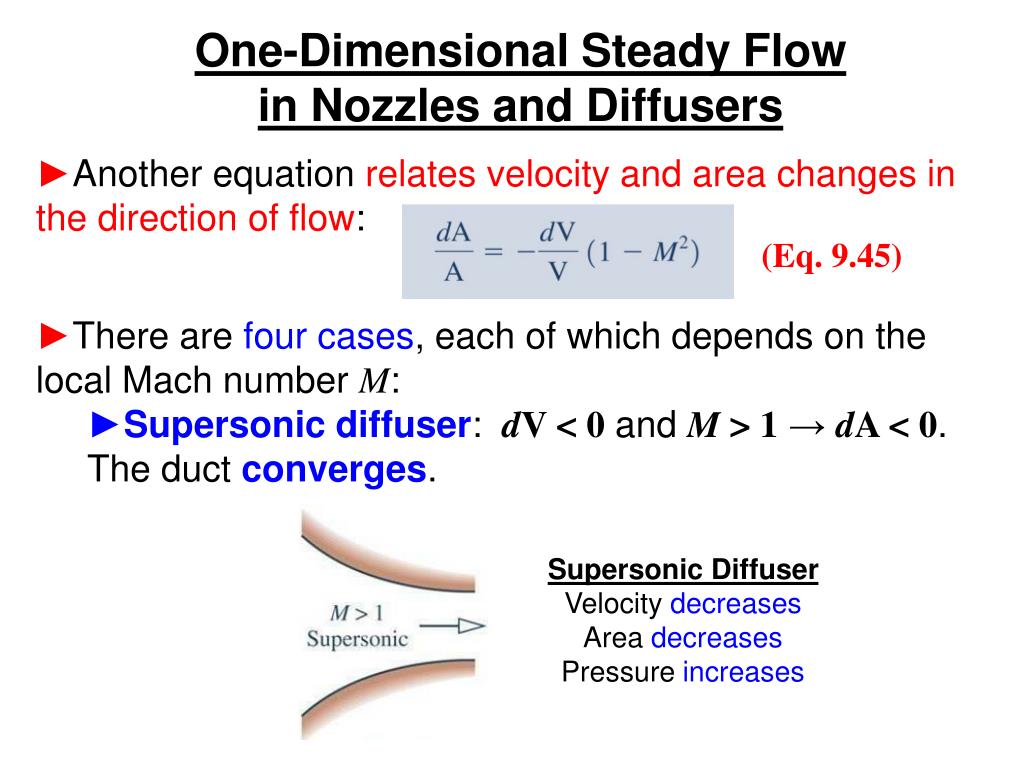 One-Dimensional Steady Flow in Nozzles and Diffusers

►Another equation relates velocity and area changes in the direction of flow: $\frac{dA}{A} = -\frac{dV}{V}(1 - M^2)$ (Eq. 9.45)

►There are four cases, each of which depends on the local Mach number $M$:

►Supersonic diffuser: $dV < 0$ and $M > 1 \rightarrow dA < 0$. The duct converges.

$M > 1$
Supersonic

Supersonic Diffuser
Velocity decreases
Area decreases
Pressure increases